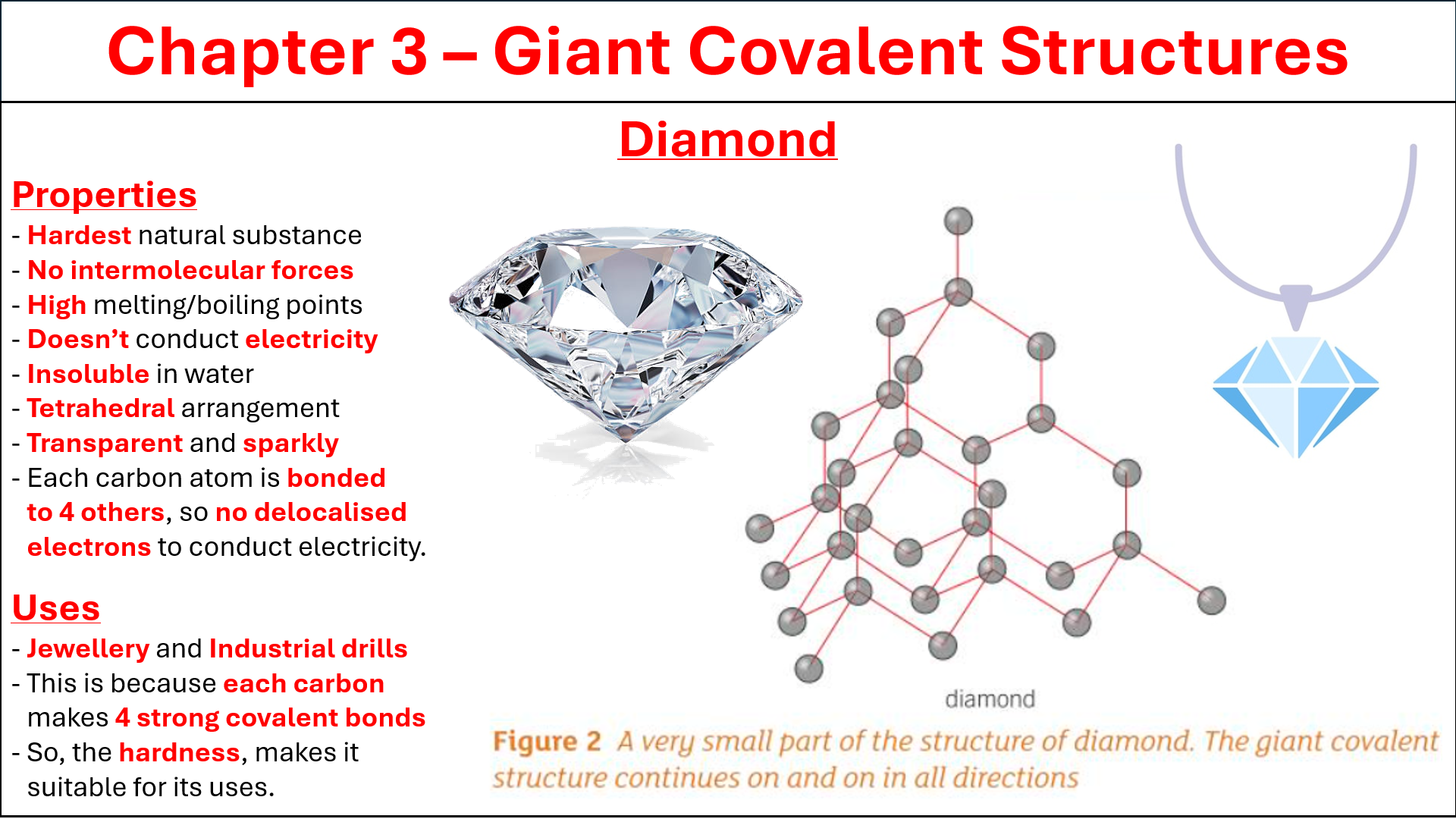 Chapter 3 – Giant Covalent Structures

Diamond

Properties
- Hardest natural substance
- No intermolecular forces
- High melting/boiling points
- Doesn't conduct electricity
- Insoluble in water
- Tetrahedral arrangement
- Transparent and sparkly
- Each carbon atom is bonded to 4 others, so no delocalised electrons to conduct electricity.

Uses
- Jewellery and Industrial drills
- This is because each carbon makes 4 strong covalent bonds
- So, the hardness, makes it suitable for its uses.

diamond

Figure 2 A very small part of the structure of diamond. The giant covalent structure continues on and on in all directions